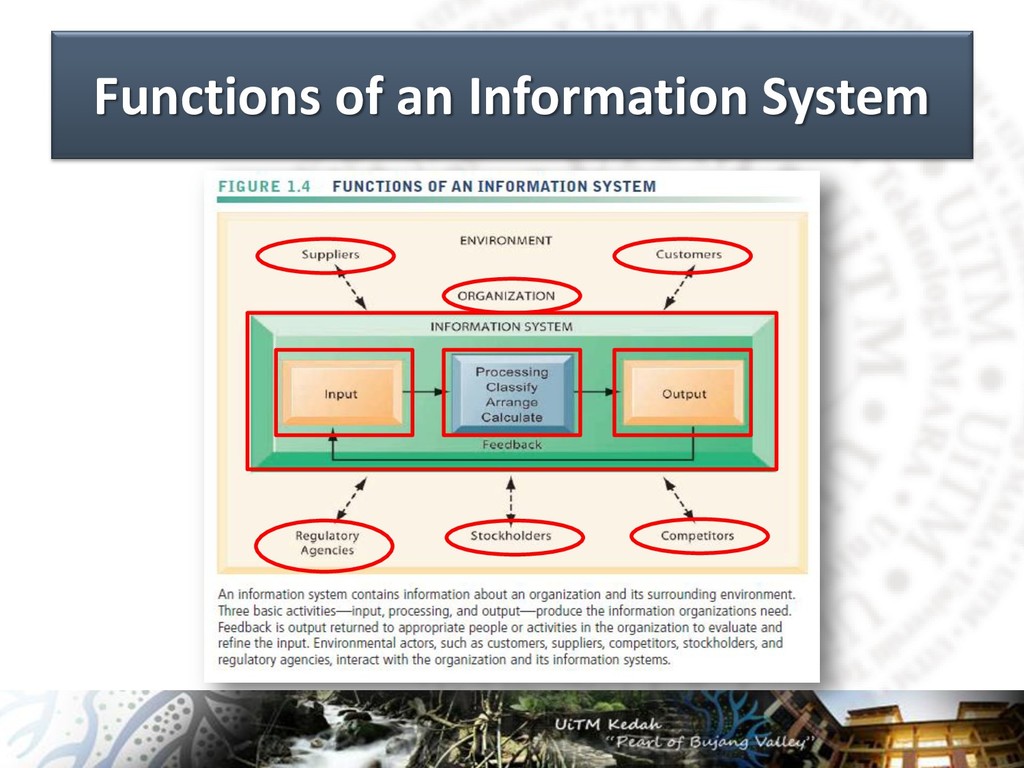 Functions of an Information System

FIGURE 1.4 FUNCTIONS OF AN INFORMATION SYSTEM

ENVIRONMENT

Suppliers

Customers

ORGANIZATION

INFORMATION SYSTEM

Input

Processing
Classify
Arrange
Calculate

Output

Feedback

Regulatory Agencies

Stockholders

Competitors

An information system contains information about an organization and its surrounding environment. Three basic activities—input, processing, and output—produce the information organizations need. Feedback is output returned to appropriate people or activities in the organization to evaluate and refine the input. Environmental actors, such as customers, suppliers, competitors, stockholders, and regulatory agencies, interact with the organization and its information systems.

UiTM Kedah
"Pearl of Bujang Valley"